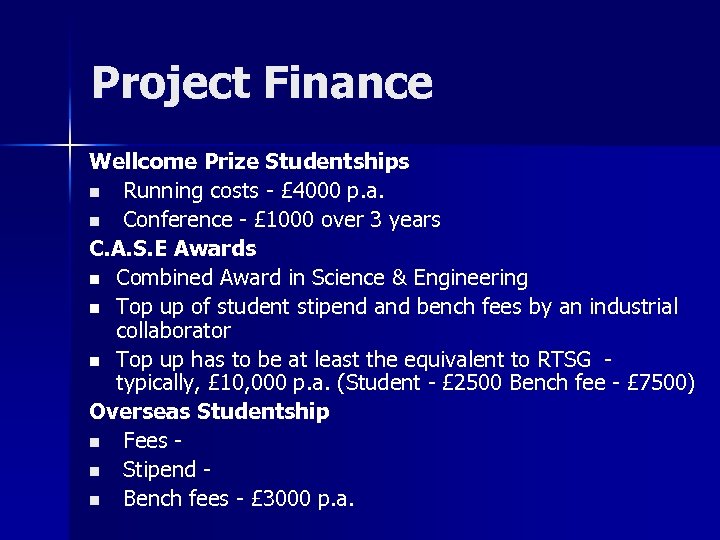 Project Finance

Wellcome Prize Studentships

- Running costs - £4000 p.a.
- Conference - £1000 over 3 years

C.A.S.E Awards

- Combined Award in Science & Engineering
- Top up of student stipend and bench fees by an industrial collaborator
- Top up has to be at least the equivalent to RTSG - typically, £10,000 p.a. (Student - £2500 Bench fee - £7500)

Overseas Studentship

- Fees -
- Stipend -
- Bench fees - £3000 p.a.